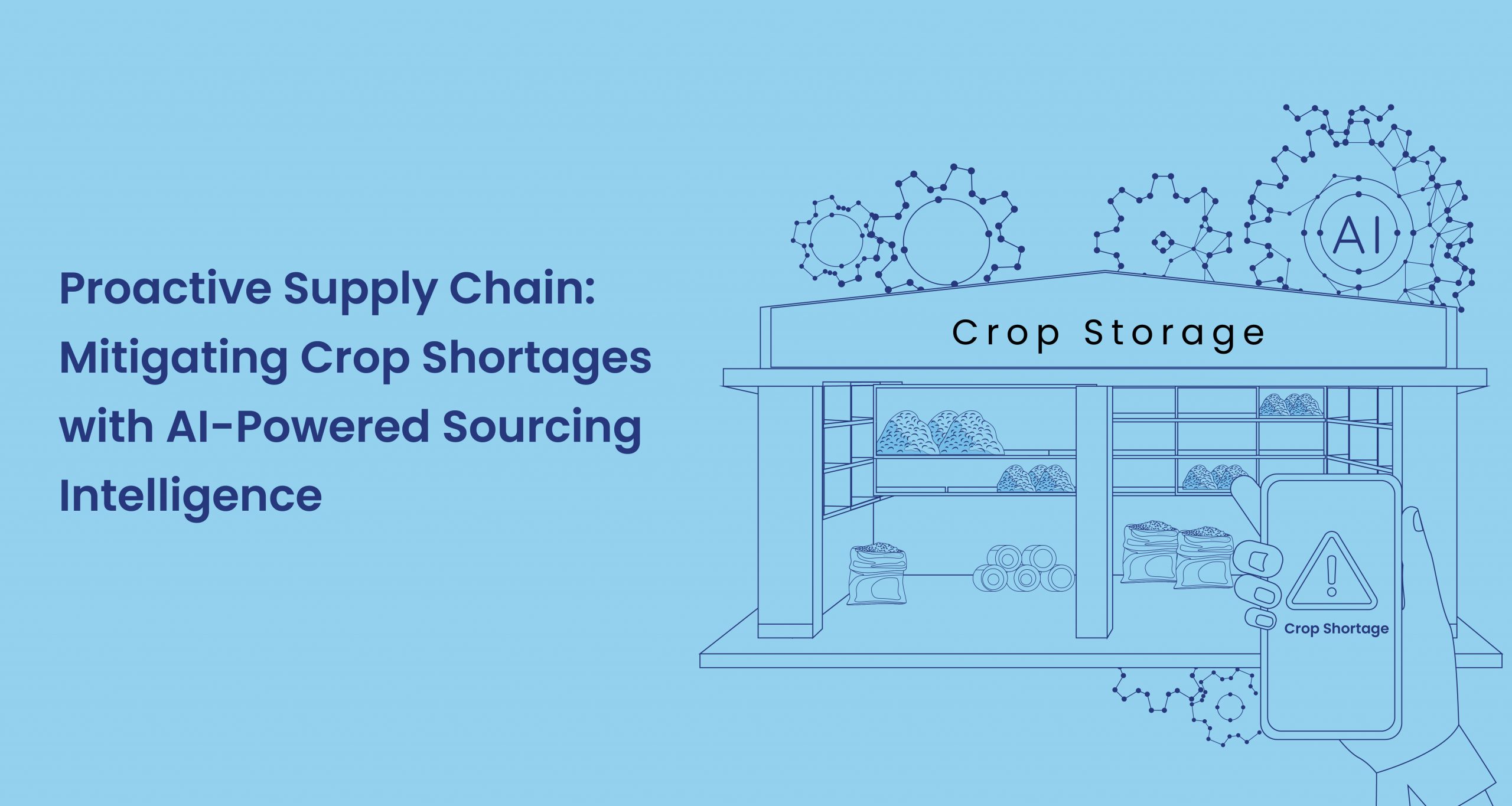 Proactive Supply Chain: Mitigating Crop Shortages with AI-Powered Sourcing Intelligence

AI

Crop Storage

Crop Shortage